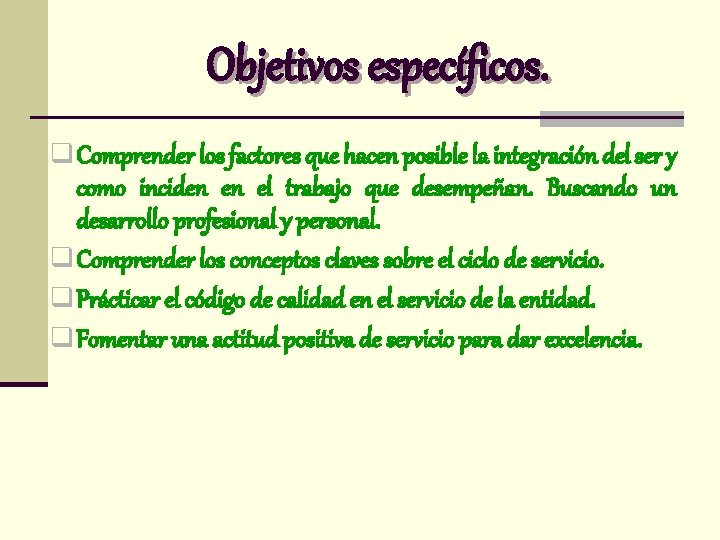 Objetivos específicos.

❑ Comprender los factores que hacen posible la integración del ser y como inciden en el trabajo que desempeñan. Buscando un desarrollo profesional y personal.

❑ Comprender los conceptos claves sobre el ciclo de servicio.

❑ Prácticar el código de calidad en el servicio de la entidad.

❑ Fomentar una actitud positiva de servicio para dar excelencia.